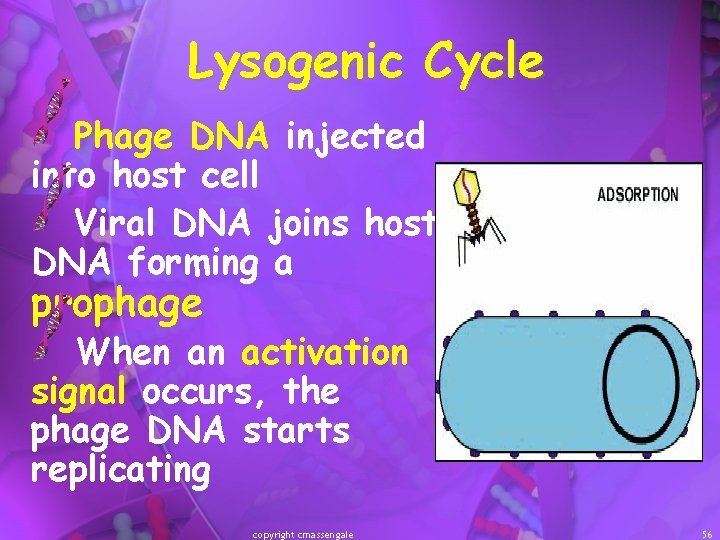 Lysogenic Cycle

Phage DNA injected into host cell

Viral DNA joins host DNA forming a prophage

When an activation signal occurs, the phage DNA starts replicating

ADSORPTION

copyright cmassengale

56